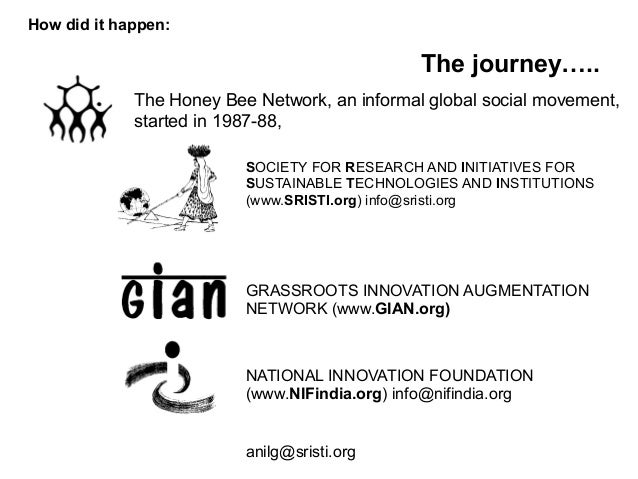 How did it happen:

The journey…..

The Honey Bee Network, an informal global social movement, started in 1987-88,

SOCIETY FOR RESEARCH AND INITIATIVES FOR SUSTAINABLE TECHNOLOGIES AND INSTITUTIONS (www.SRISTI.org) info@sristi.org

GIAN

GRASSROOTS INNOVATION AUGMENTATION NETWORK (www.GIAN.org)

NATIONAL INNOVATION FOUNDATION (www.NIFindia.org) info@nifindia.org

anilg@sristi.org